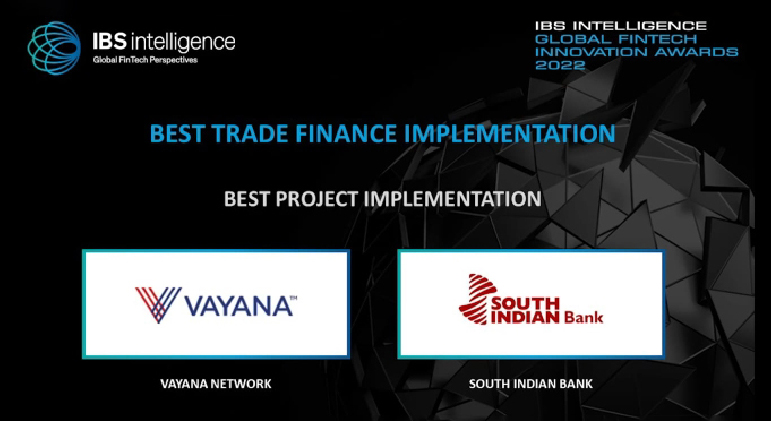 IBS intelligence
Global FinTech Perspectives

IBS INTELLIGENCE
GLOBAL FINTECH
INNOVATION AWARDS
2022

BEST TRADE FINANCE IMPLEMENTATION

BEST PROJECT IMPLEMENTATION

VAYANA™

SOUTH INDIAN Bank

VAYANA NETWORK

SOUTH INDIAN BANK